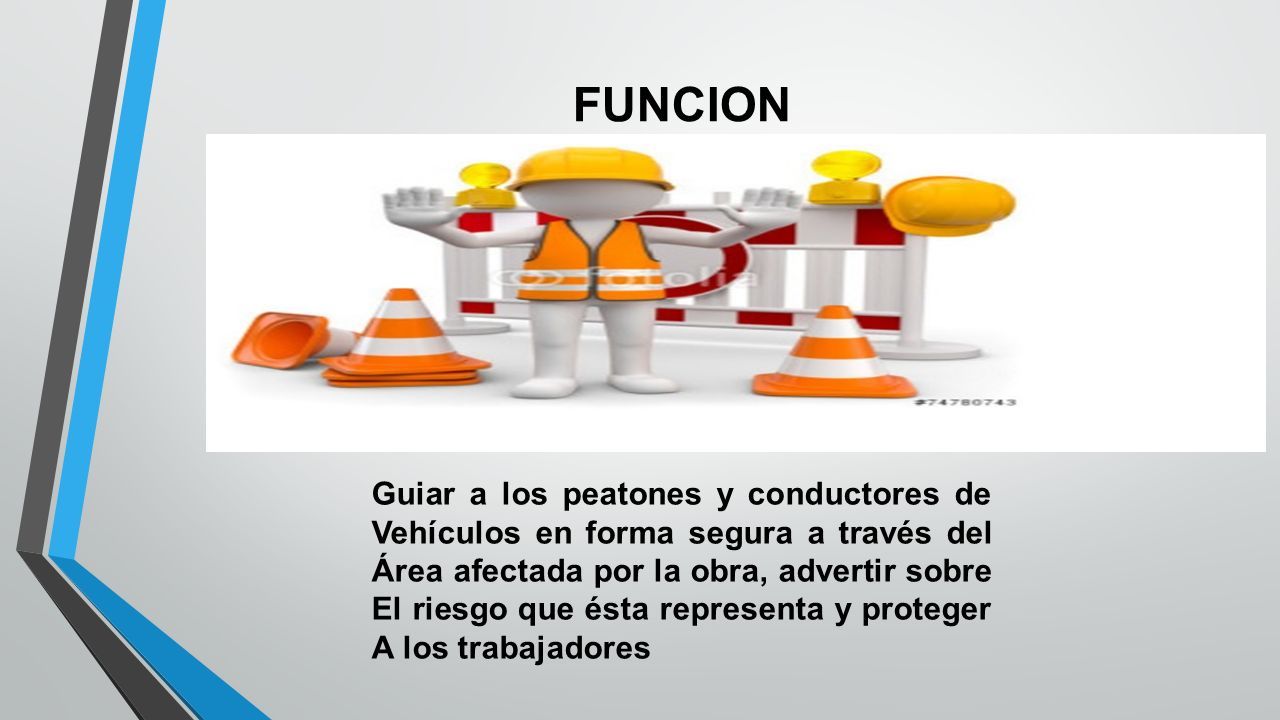 FUNCION

fotolia

#74780743

Guiar a los peatones y conductores de Vehículos en forma segura a través del Área afectada por la obra, advertir sobre El riesgo que ésta representa y proteger A los trabajadores